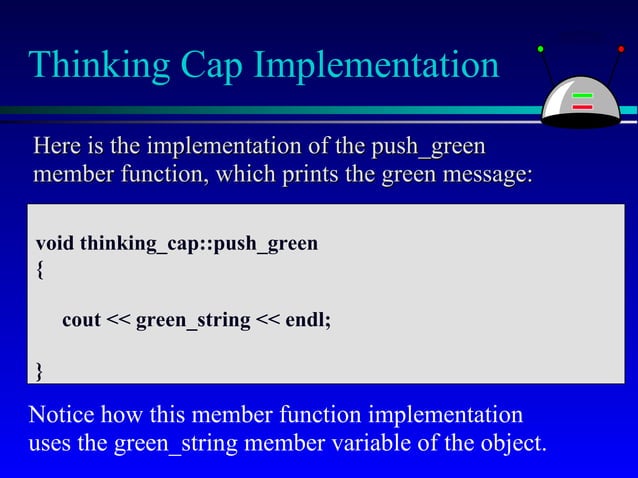 Thinking Cap Implementation

Here is the implementation of the push_green member function, which prints the green message:

void thinking_cap::push_green
{

cout << green_string << endl;

}

Notice how this member function implementation uses the green_string member variable of the object.